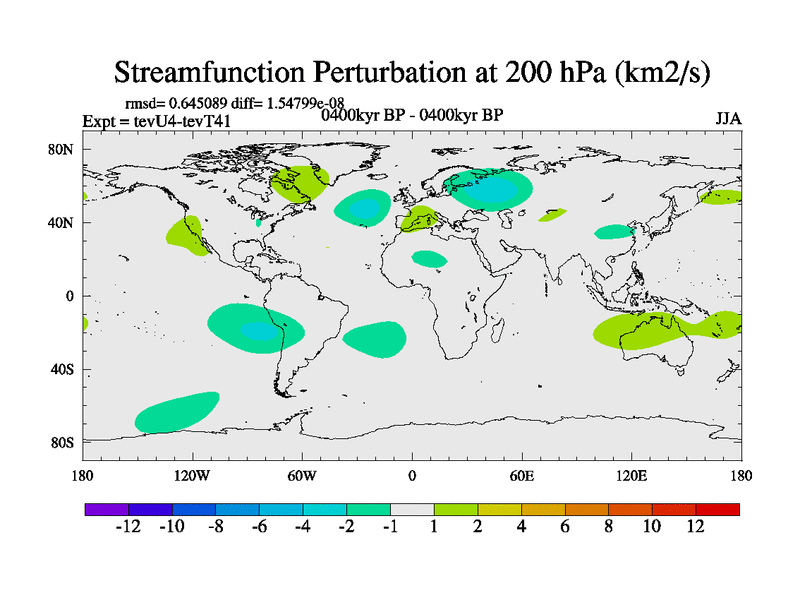 Streamfunction Perturbation at 200 hPa (km2/s)

rmsd= 0.645089 diff= 1.54799e-08
Expt = tevU4-tevT41
0400kyr BP - 0400kyr BP
JJA

80N
40N
0
40S
80S

180
120W
60W
0
60E
120E
180

-12
-10
-8
-6
-4
-2
-1
1
2
4
6
8
10
12